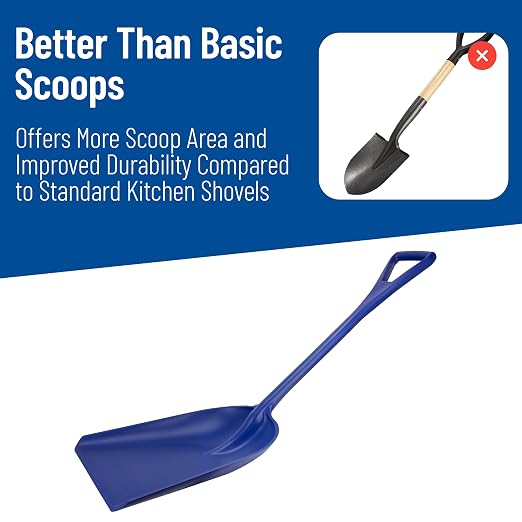 Better Than Basic Scoops

Offers More Scoop Area and Improved Durability Compared to Standard Kitchen Shovels